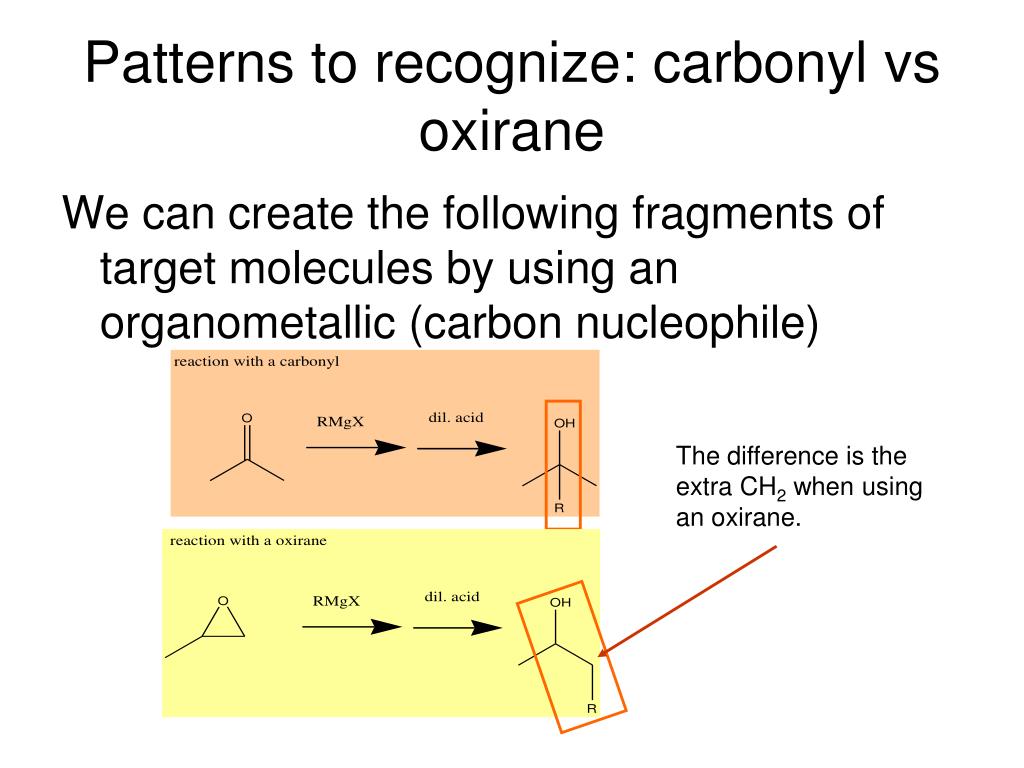 Patterns to recognize: carbonyl vs oxirane

We can create the following fragments of target molecules by using an organometallic (carbon nucleophile)

reaction with a carbonyl

O

RMgX

dil. acid

OH

R

The difference is the extra $CH_2$ when using an oxirane.

reaction with a oxirane

O

RMgX

dil. acid

OH

R